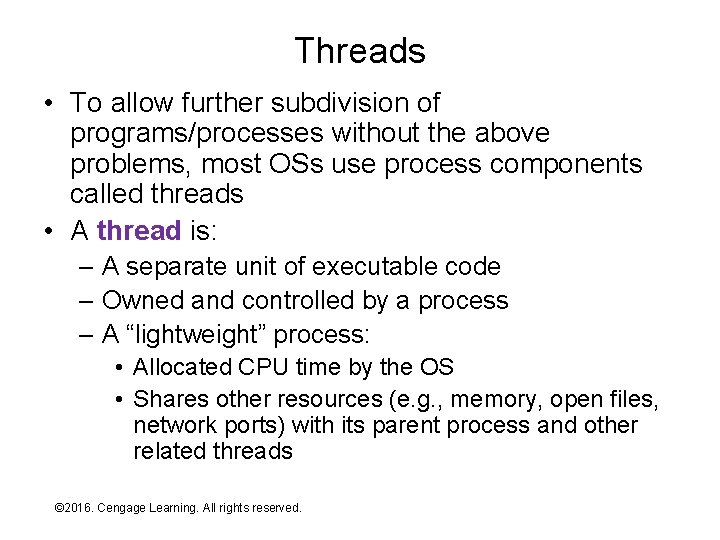 Threads

• To allow further subdivision of programs/processes without the above problems, most OSs use process components called threads

• A thread is:
– A separate unit of executable code
– Owned and controlled by a process
– A “lightweight” process:
• Allocated CPU time by the OS
• Shares other resources (e.g., memory, open files, network ports) with its parent process and other related threads

©2016. Cengage Learning. All rights reserved.